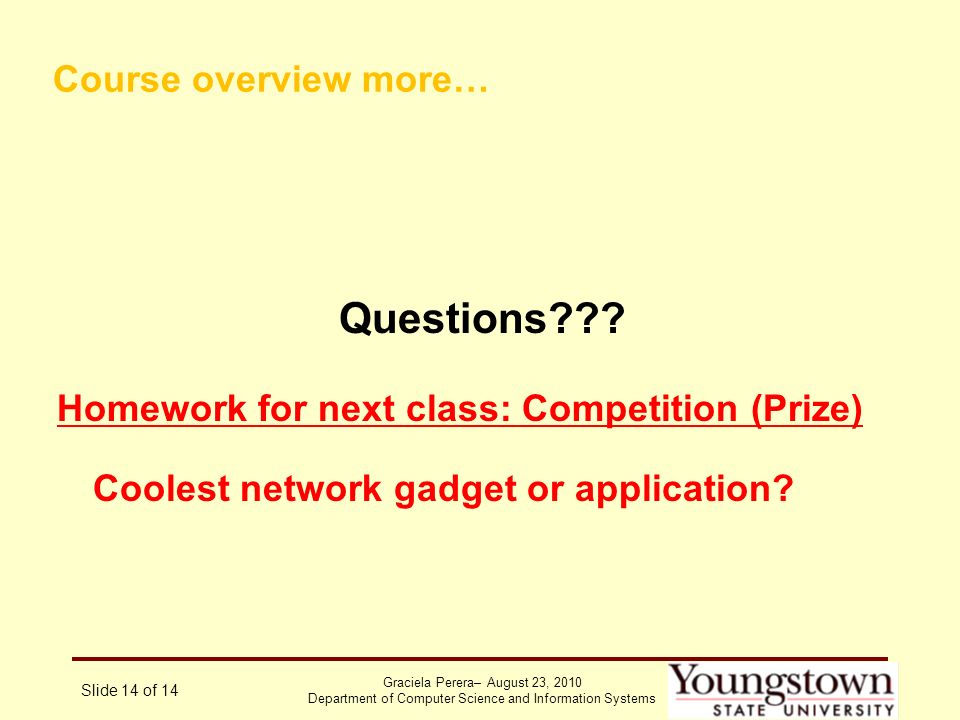 Course overview more…

Questions???

Homework for next class: Competition (Prize)

Coolest network gadget or application?

Slide 14 of 14

Graciela Perera– August 23, 2010
Department of Computer Science and Information Systems

Youngstown
STATE UNIVERSITY